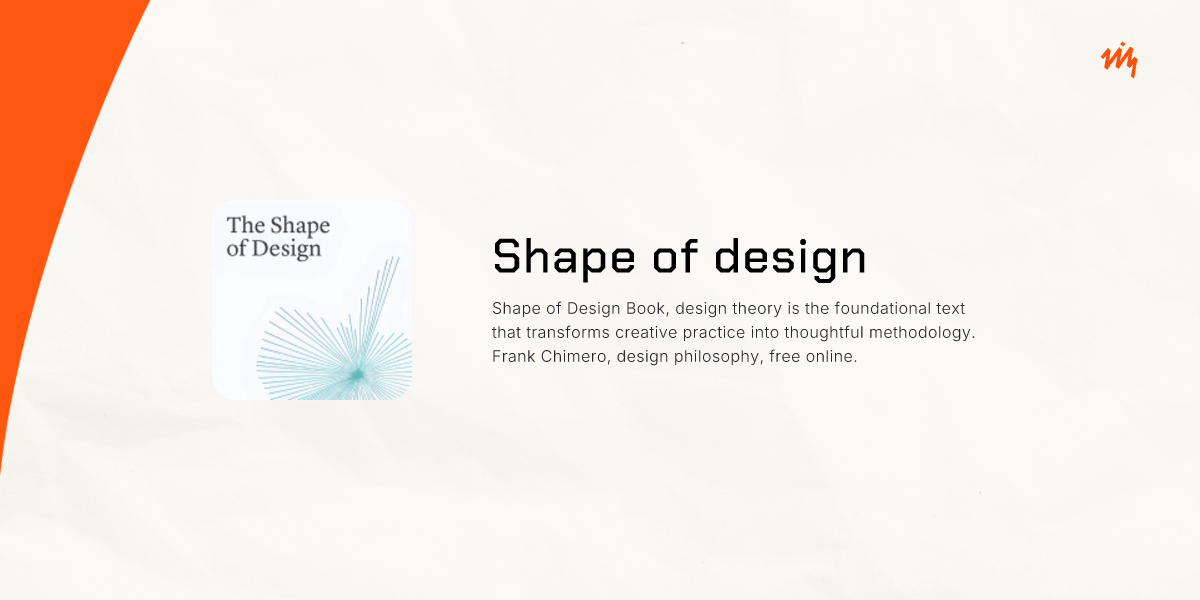 The Shape of Design

Shape of design

Shape of Design Book, design theory is the foundational text that transforms creative practice into thoughtful methodology. Frank Chimero, design philosophy, free online.